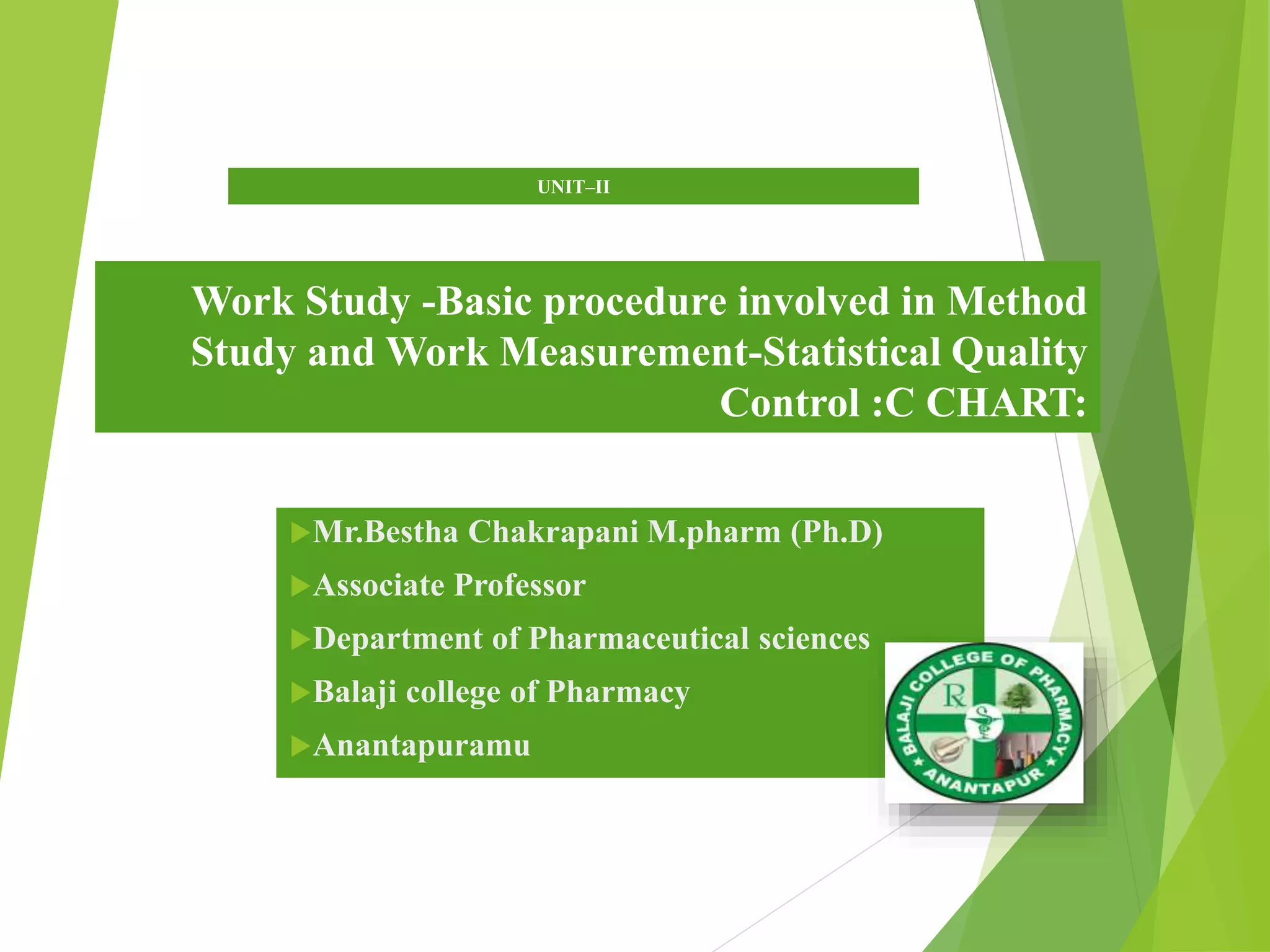 UNIT–II

Work Study -Basic procedure involved in Method Study and Work Measurement-Statistical Quality Control :C CHART:

Mr.Bestha Chakrapani M.pharm (Ph.D)

Associate Professor

Department of Pharmaceutical sciences

Balaji college of Pharmacy

Anantapuramu

BALAJI COLLEGE OF PHARMACY

ANANTAPUR

R